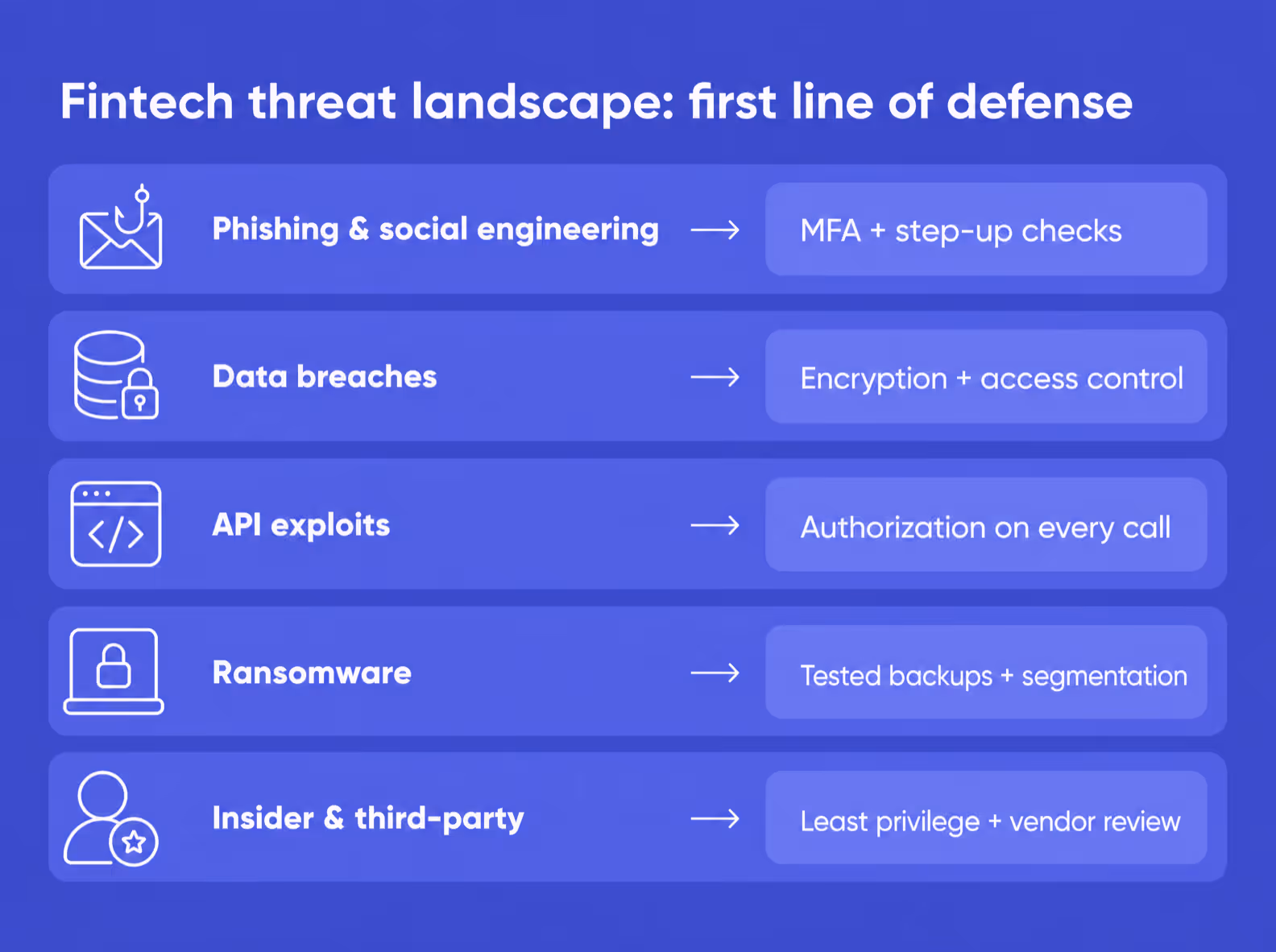 Fintech threat landscape: first line of defense

Phishing & social engineering → MFA + step-up checks

Data breaches → Encryption + access control

API exploits → Authorization on every call

Ransomware → Tested backups + segmentation

Insider & third-party → Least privilege + vendor review